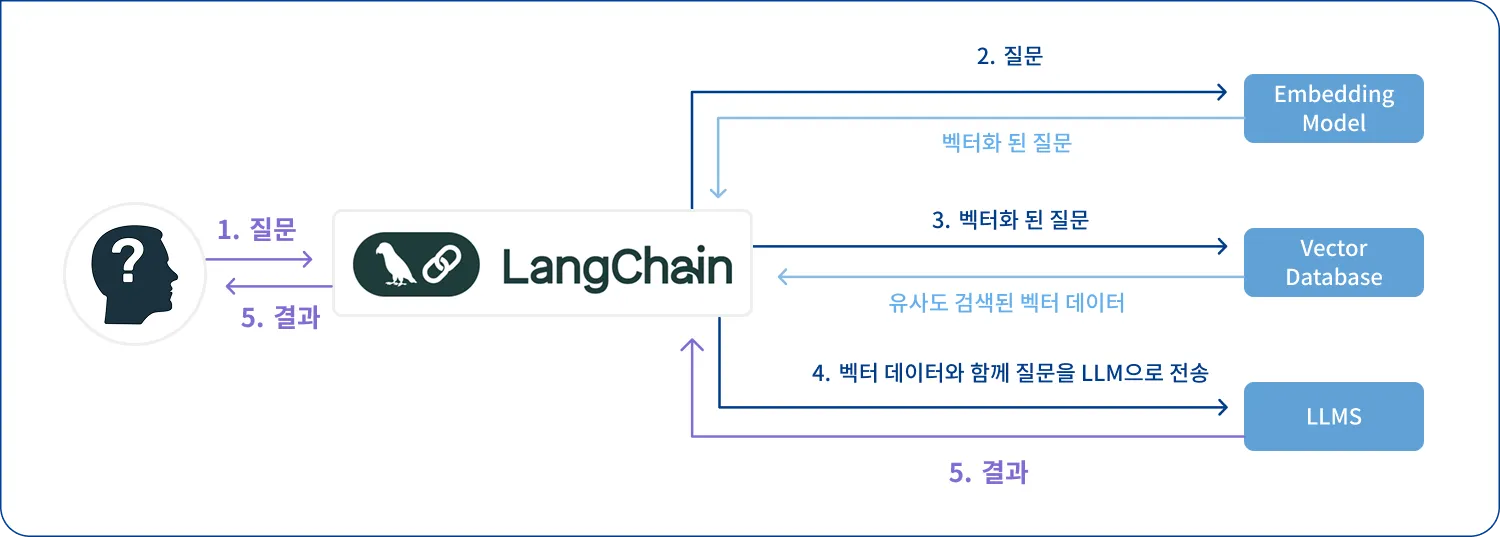 1. 질문

5. 결과

LangChain

2. 질문

Embedding Model

벡터화 된 질문

3. 벡터화 된 질문

Vector Database

유사도 검색된 벡터 데이터

4. 벡터 데이터와 함께 질문을 LLM으로 전송

LLMS

5. 결과